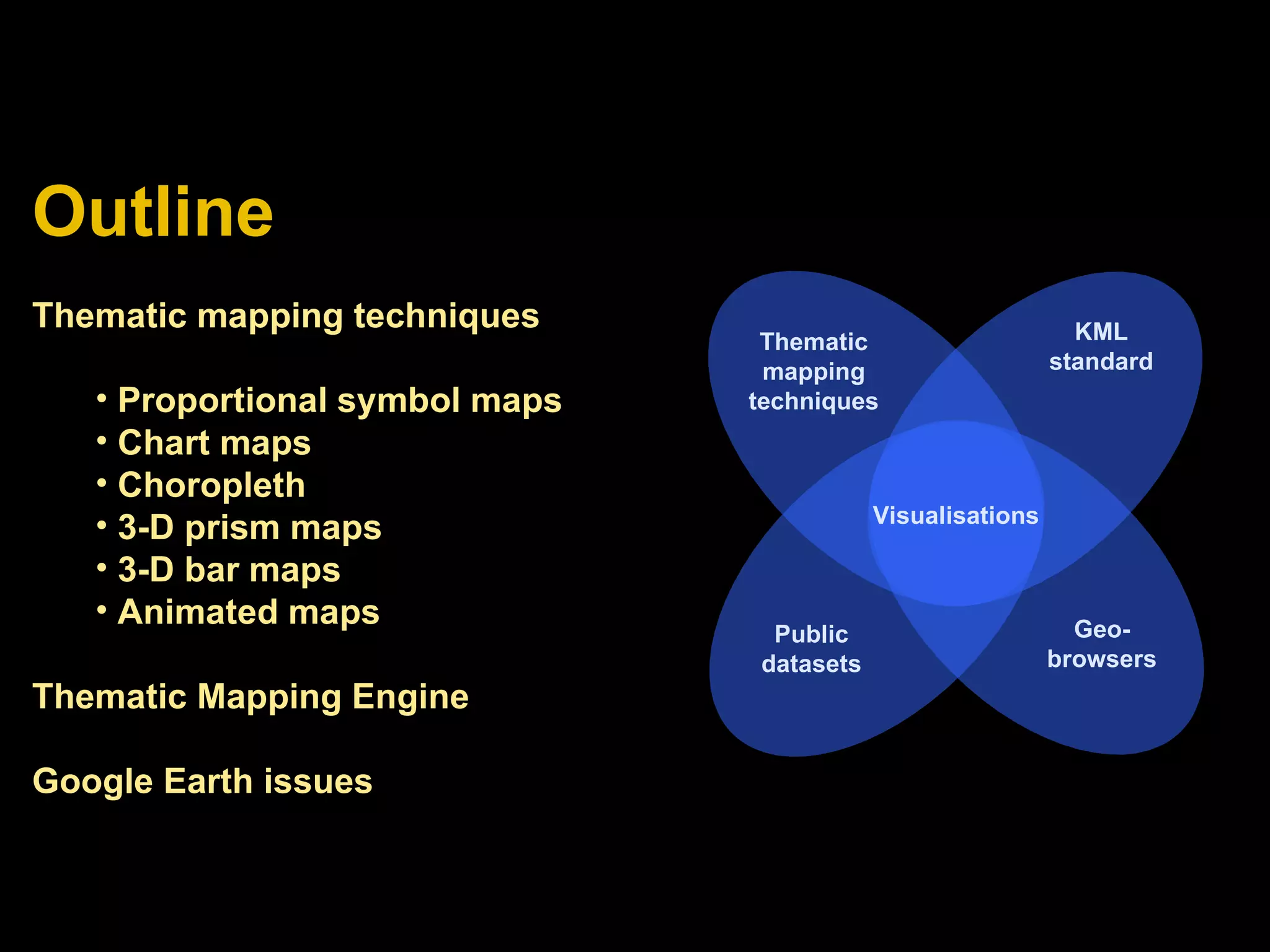 Outline

Thematic mapping techniques

• Proportional symbol maps
• Chart maps
• Choropleth
• 3-D prism maps
• 3-D bar maps
• Animated maps

Thematic Mapping Engine

Google Earth issues

Thematic mapping techniques

KML standard

Visualisations

Public datasets

Geo-browsers